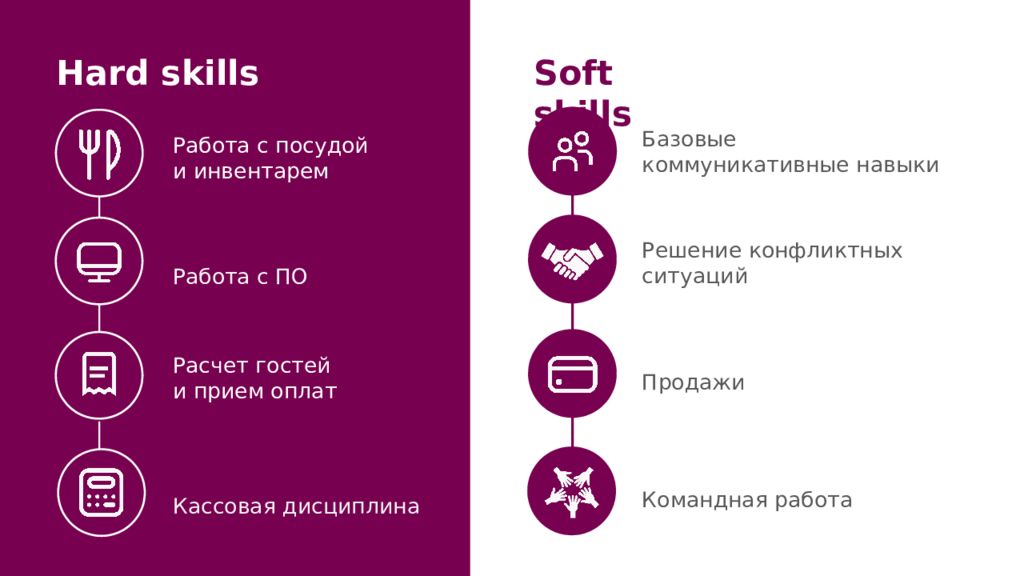 Hard skills

Работа с посудой и инвентарем

Работа с ПО

Расчет гостей и прием оплат

Кассовая дисциплина

Soft skills

Базовые коммуникативные навыки

Решение конфликтных ситуаций

Продажи

Командная работа